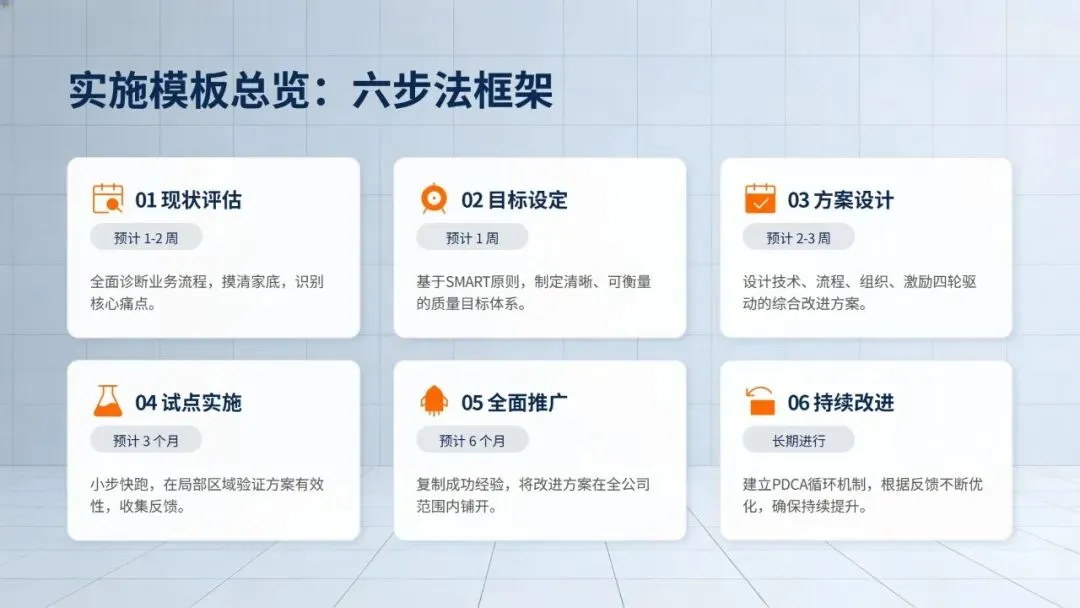 实施模板总览：六步法框架

01 现状评估

预计 1-2 周

全面诊断业务流程，摸清家底，识别核心痛点。

02 目标设定

预计 1 周

基于SMART原则，制定清晰、可衡量的质量目标体系。

03 方案设计

预计 2-3 周

设计技术、流程、组织、激励四轮驱动的综合改进方案。

04 试点实施

预计 3 个月

小步快跑，在局部区域验证方案有效性，收集反馈。

05 全面推广

预计 6 个月

复制成功经验，将改进方案在全公司范围内铺开。

06 持续改进

长期进行

建立PDCA循环机制，根据反馈不断优化，确保持续提升。